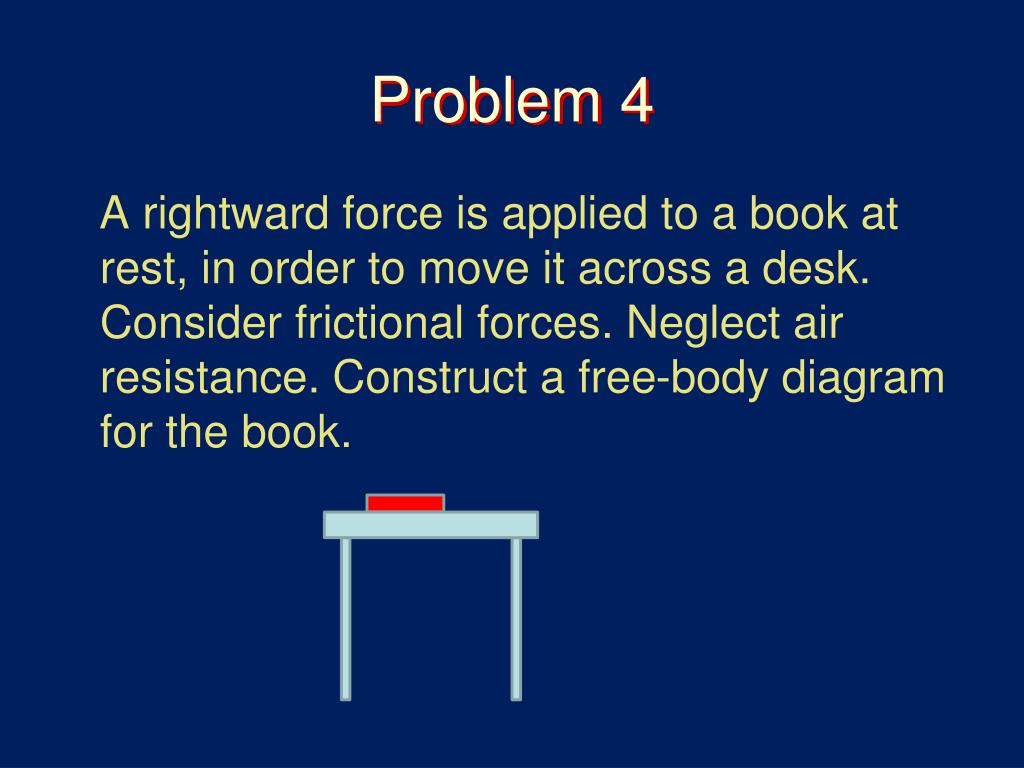 Problem 4

A rightward force is applied to a book at rest, in order to move it across a desk. Consider frictional forces. Neglect air resistance. Construct a free-body diagram for the book.